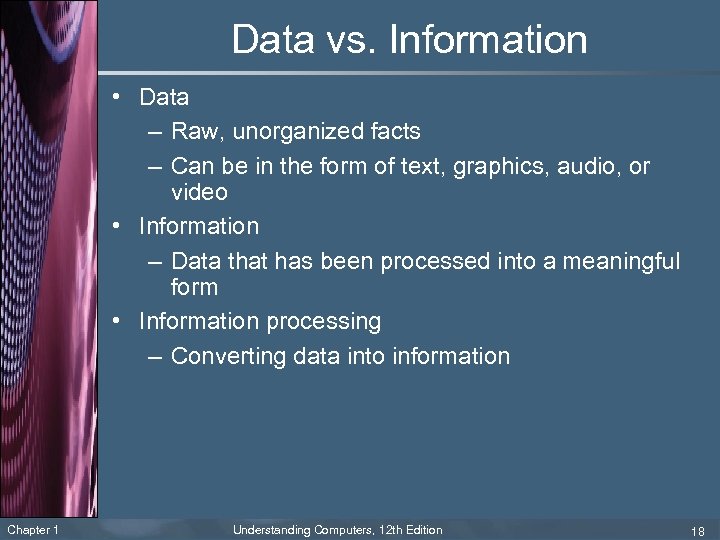 Data vs. Information

• Data
– Raw, unorganized facts
– Can be in the form of text, graphics, audio, or video
• Information
– Data that has been processed into a meaningful form
• Information processing
– Converting data into information

Chapter 1
Understanding Computers, 12th Edition
18